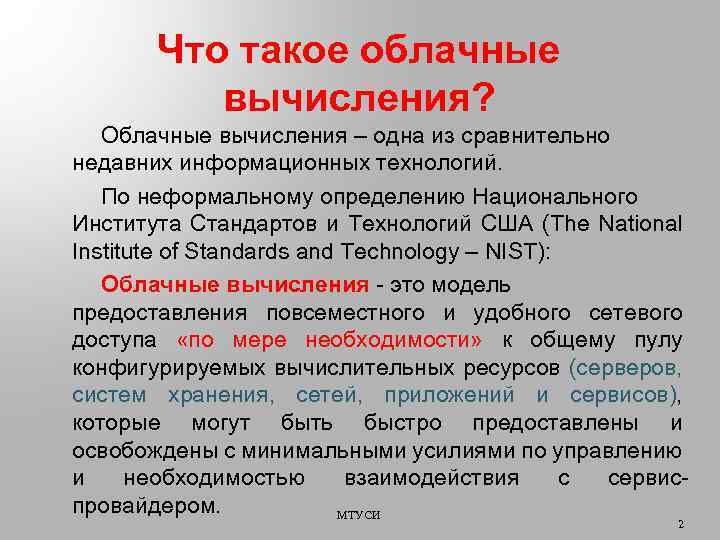 Что такое облачные вычисления?

Облачные вычисления – одна из сравнительно недавних информационных технологий.

По неформальному определению Национального Института Стандартов и Технологий США (The National Institute of Standards and Technology – NIST):

Облачные вычисления - это модель предоставления повсеместного и удобного сетевого доступа «по мере необходимости» к общему пулу конфигурируемых вычислительных ресурсов (серверов, систем хранения, сетей, приложений и сервисов), которые могут быть быстро предоставлены и освобождены с минимальными усилиями по управлению и необходимостью взаимодействия с сервис-провайдером.

МТУСИ

2